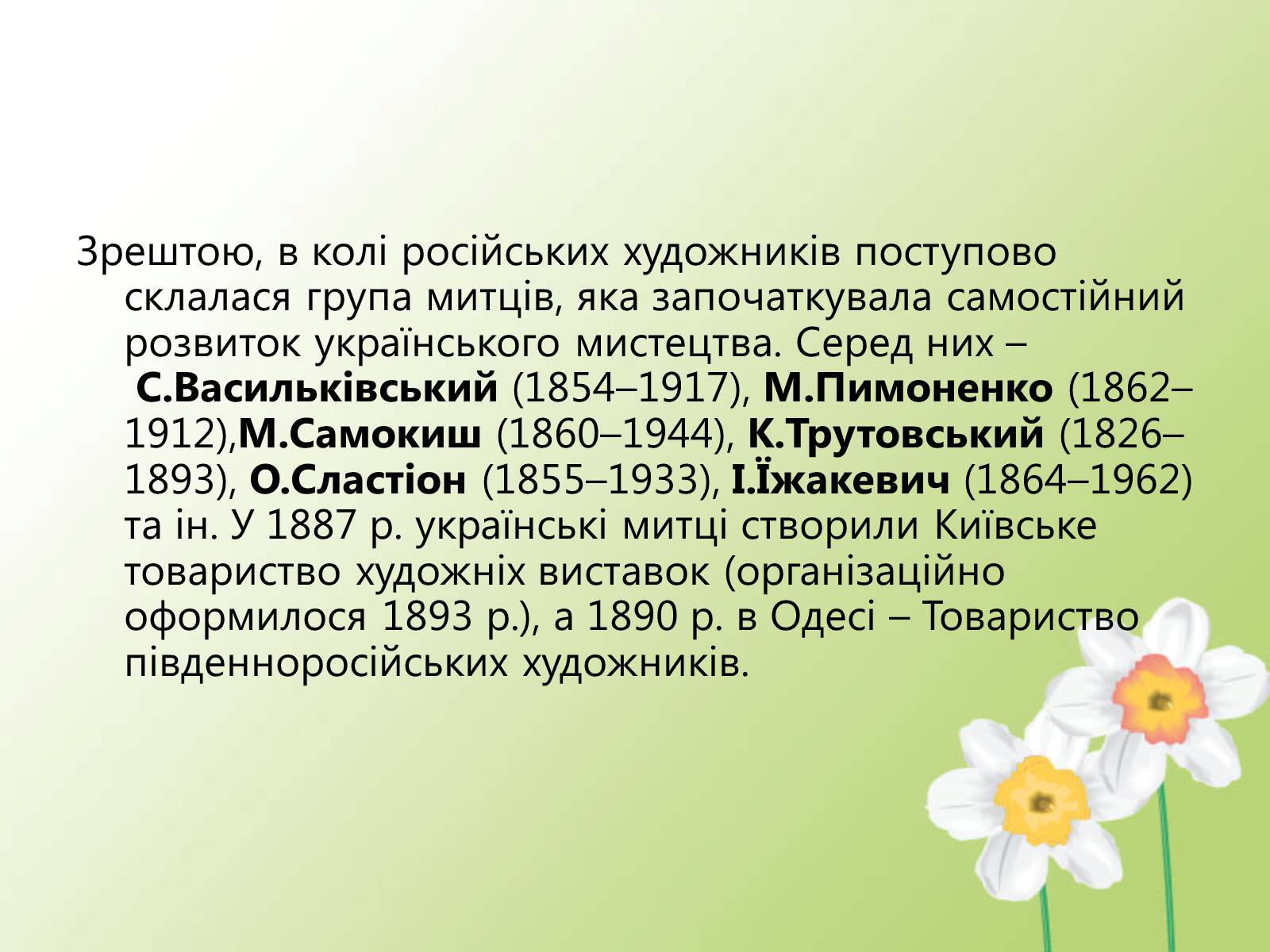 Зрештою, в колі російських художників поступово склалася група митців, яка започаткувала самостійний розвиток українського мистецтва. Серед них – С.Васильківський (1854–1917), М.Пимоненко (1862–1912),М.Самокиш (1860–1944), К.Трутовський (1826–1893), О.Сластіон (1855–1933), І.Їжакевич (1864–1962) та ін. У 1887 р. українські митці створили Київське товариство художніх виставок (організаційно оформилося 1893 р.), а 1890 р. в Одесі – Товариство південноросійських художників.